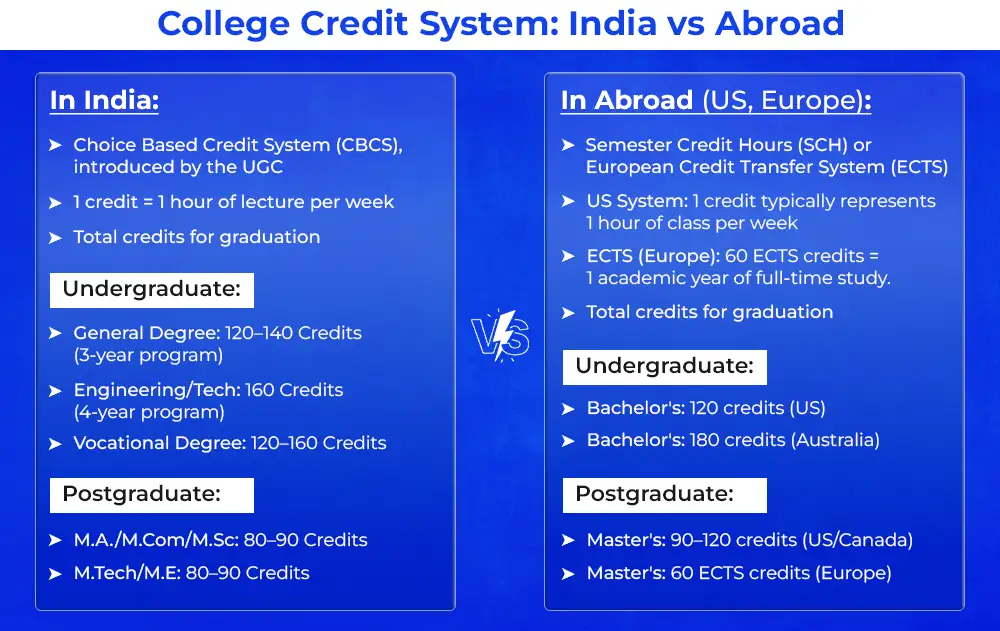 College Credit System: India vs Abroad

In India:

➤ Choice Based Credit System (CBCS), introduced by the UGC

➤ 1 credit = 1 hour of lecture per week

➤ Total credits for graduation

Undergraduate:

➤ General Degree: 120–140 Credits (3-year program)

➤ Engineering/Tech: 160 Credits (4-year program)

➤ Vocational Degree: 120–160 Credits

Postgraduate:

➤ M.A./M.Com/M.Sc: 80–90 Credits

➤ M.Tech/M.E: 80–90 Credits

VS

In Abroad (US, Europe):

➤ Semester Credit Hours (SCH) or European Credit Transfer System (ECTS)

➤ US System: 1 credit typically represents 1 hour of class per week

➤ ECTS (Europe): 60 ECTS credits = 1 academic year of full-time study.

➤ Total credits for graduation

Undergraduate:

➤ Bachelor's: 120 credits (US)

➤ Bachelor's: 180 credits (Australia)

Postgraduate:

➤ Master's: 90–120 credits (US/Canada)

➤ Master's: 60 ECTS credits (Europe)